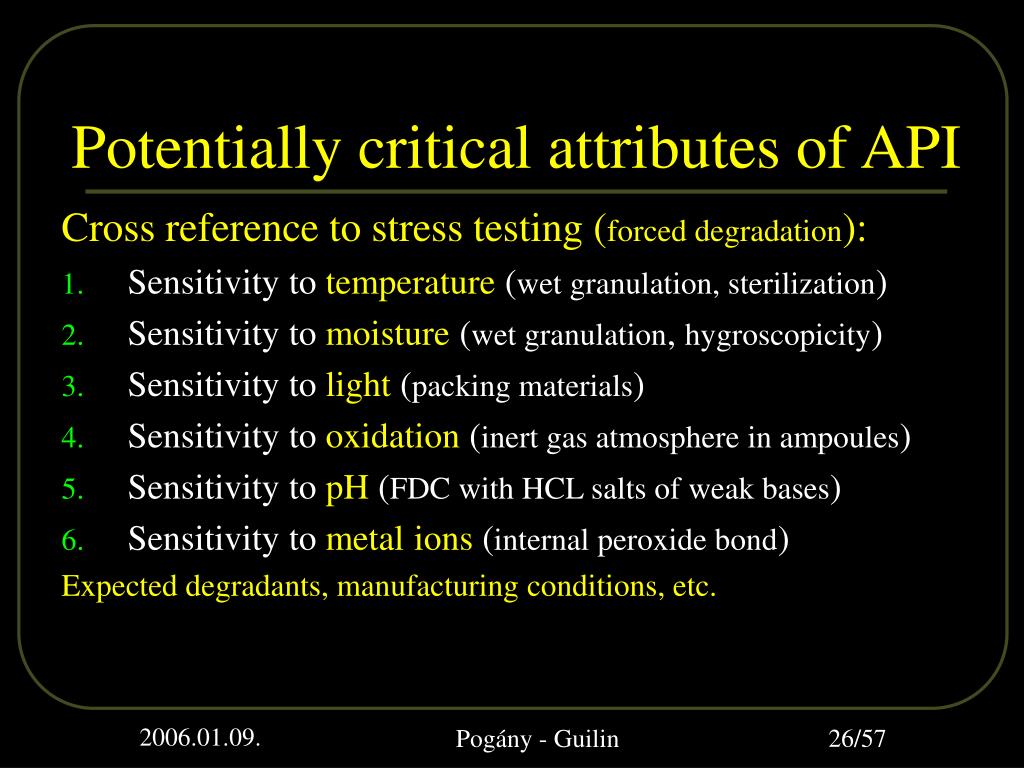 Potentially critical attributes of API

Cross reference to stress testing (forced degradation):

1. Sensitivity to temperature (wet granulation, sterilization)
2. Sensitivity to moisture (wet granulation, hygroscopicity)
3. Sensitivity to light (packing materials)
4. Sensitivity to oxidation (inert gas atmosphere in ampoules)
5. Sensitivity to pH (FDC with HCL salts of weak bases)
6. Sensitivity to metal ions (internal peroxide bond)

Expected degradants, manufacturing conditions, etc.

2006.01.09.

Pogány - Guilin

26/57